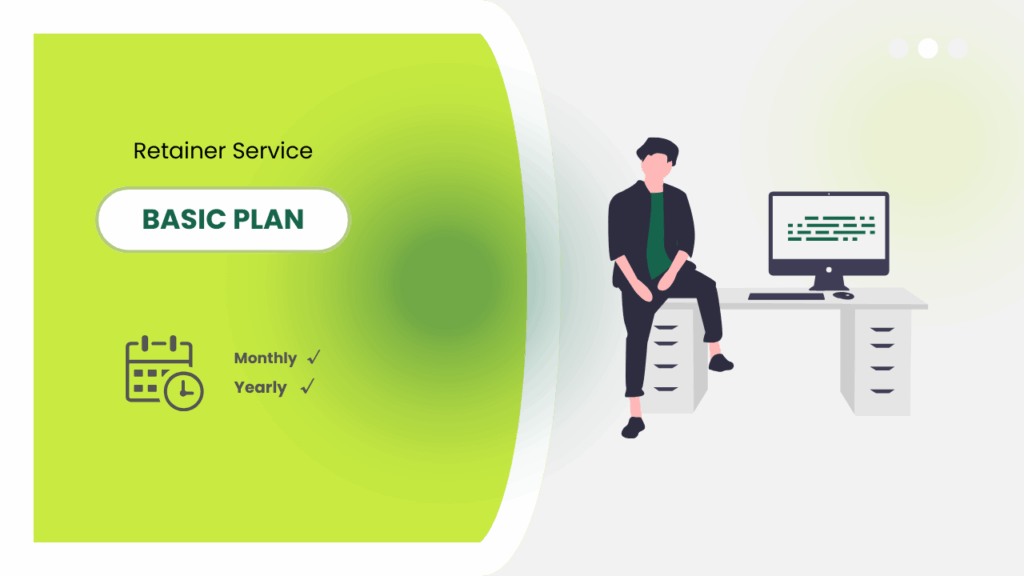 Retainer Service

BASIC PLAN

Monthly ✓
Yearly ✓